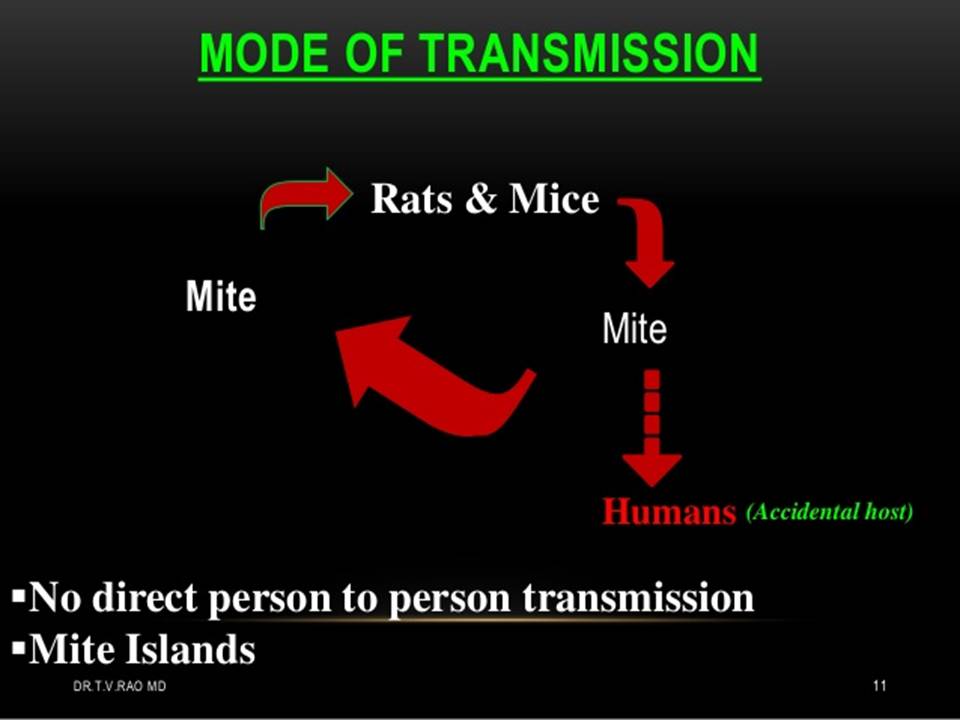 MODE OF TRANSMISSION

Rats & Mice

Mite

Mite

Humans (Accidental host)

▪No direct person to person transmission
▪Mite Islands

DR.T.V.RAO MD

11